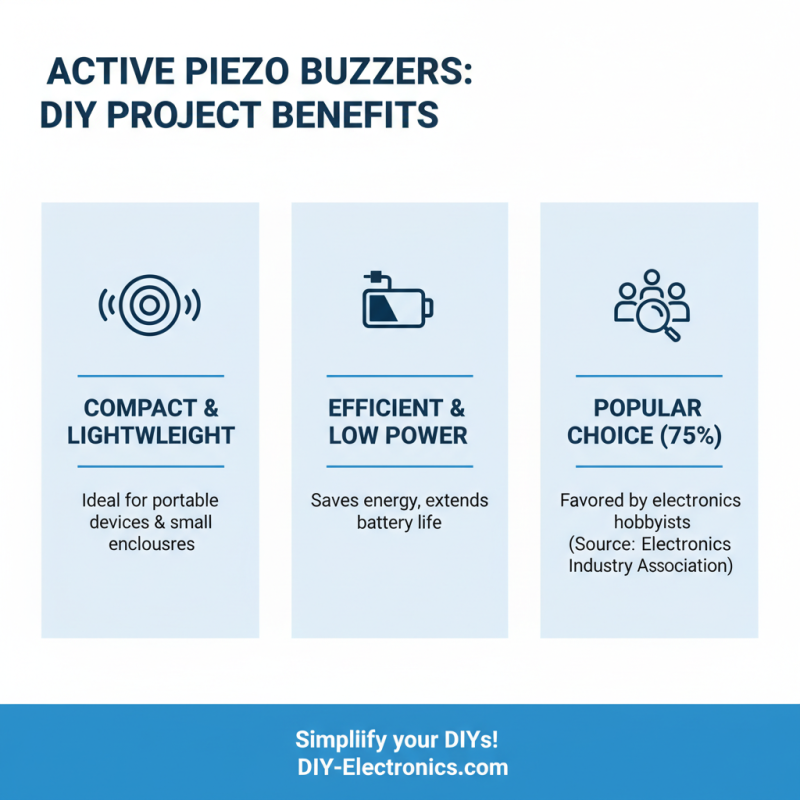 ACTIVE PIEZO BUZZERS:
DIY PROJECT BENEFITS

COMPACT & LIGHTWLEIGHT

Ideal for portable devices & small enclousres

EFFICIENT & LOW POWER

Saves energy, extends battery life

POPULAR CHOICE (75%)

Favored by electronics hobbyists (Source: Electronics Industry Association)

Simpliify your DIYs!
DIY-Electronics.com